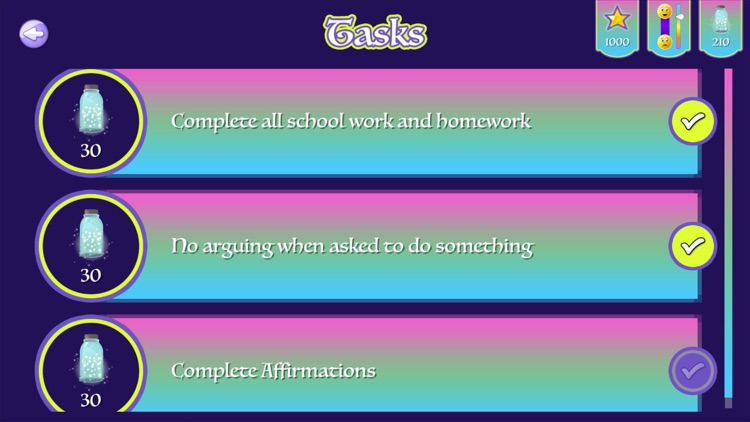 Tasks

1000

210

30

Complete all school work and homework

30

No arguing when asked to do something

30

Complete Affirmations